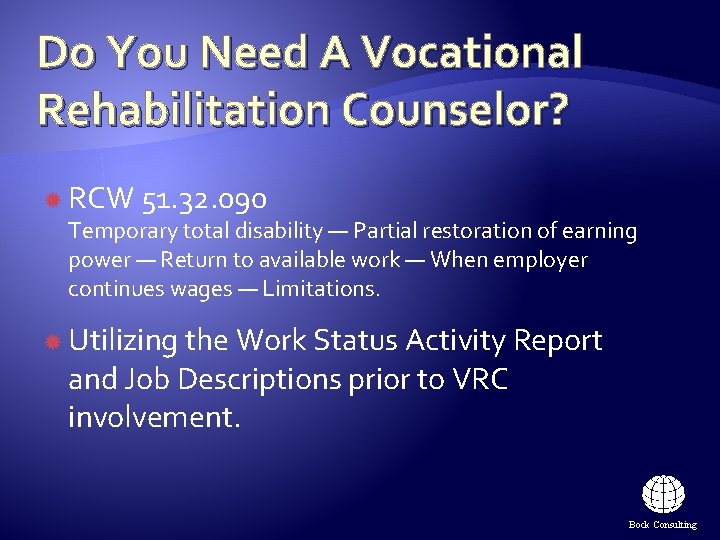 Do You Need A Vocational Rehabilitation Counselor?

RCW 51.32.090
Temporary total disability — Partial restoration of earning power — Return to available work — When employer continues wages — Limitations.

Utilizing the Work Status Activity Report and Job Descriptions prior to VRC involvement.

Bock Consulting